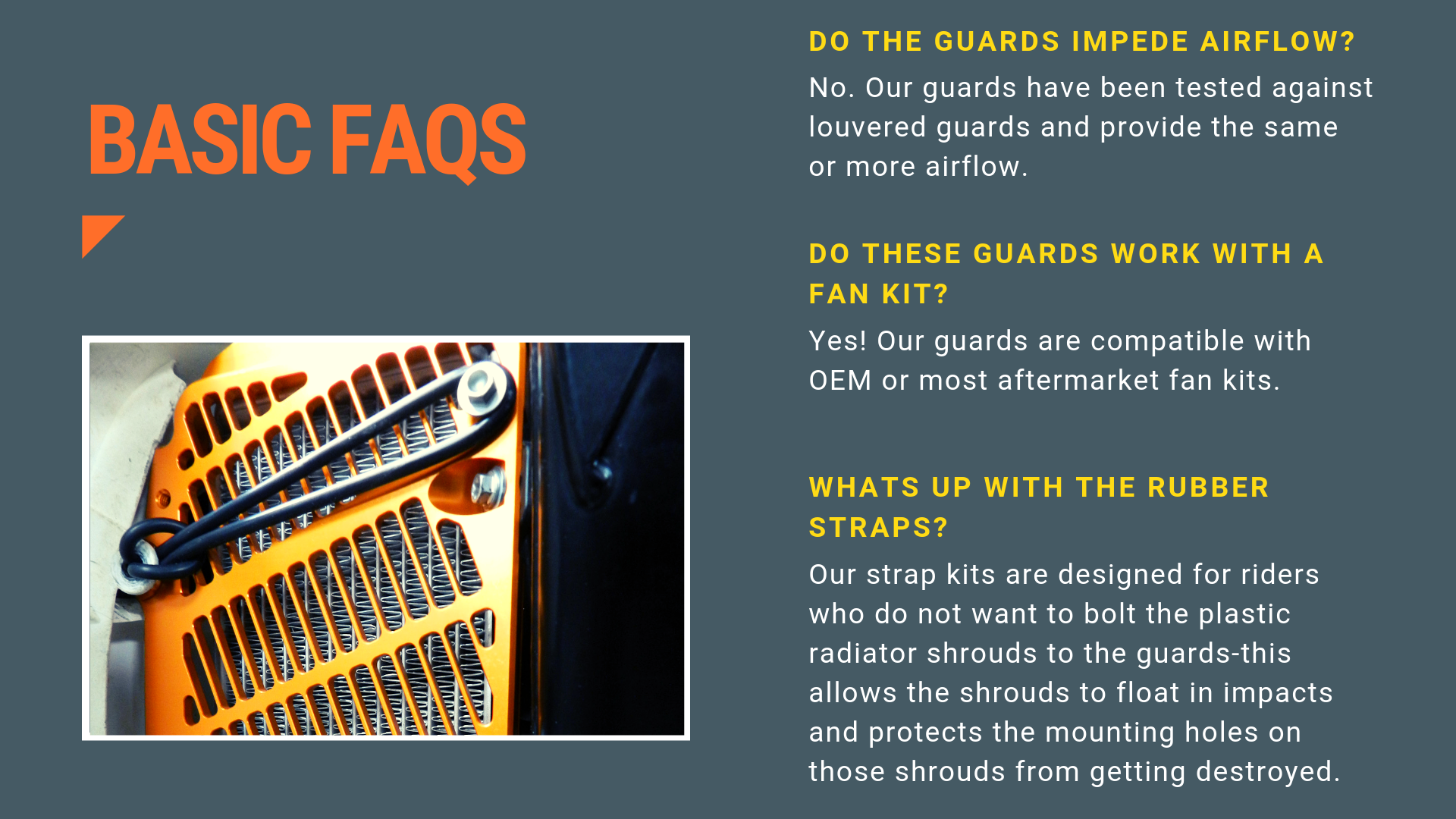 BASIC FAQS

DO THE GUARDS IMPEDE AIRFLOW?

No. Our guards have been tested against louvered guards and provide the same or more airflow.

DO THESE GUARDS WORK WITH A FAN KIT?

Yes! Our guards are compatible with OEM or most aftermarket fan kits.

WHATS UP WITH THE RUBBER STRAPS?

Our strap kits are designed for riders who do not want to bolt the plastic radiator shrouds to the guards-this allows the shrouds to float in impacts and protects the mounting holes on those shrouds from getting destroyed.